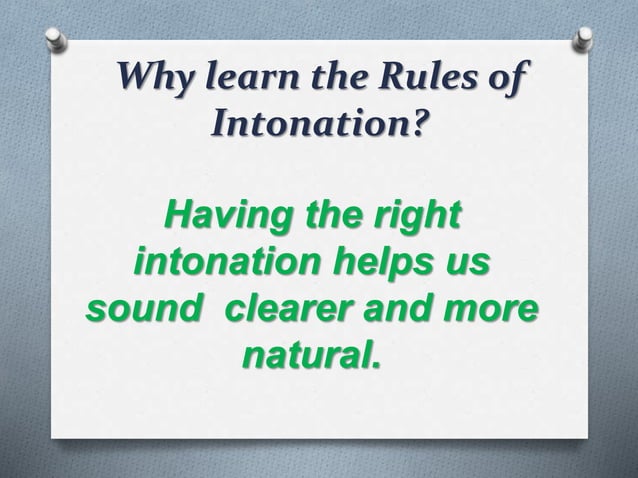 Why learn the Rules of Intonation?

Having the right intonation helps us sound  clearer and more natural.